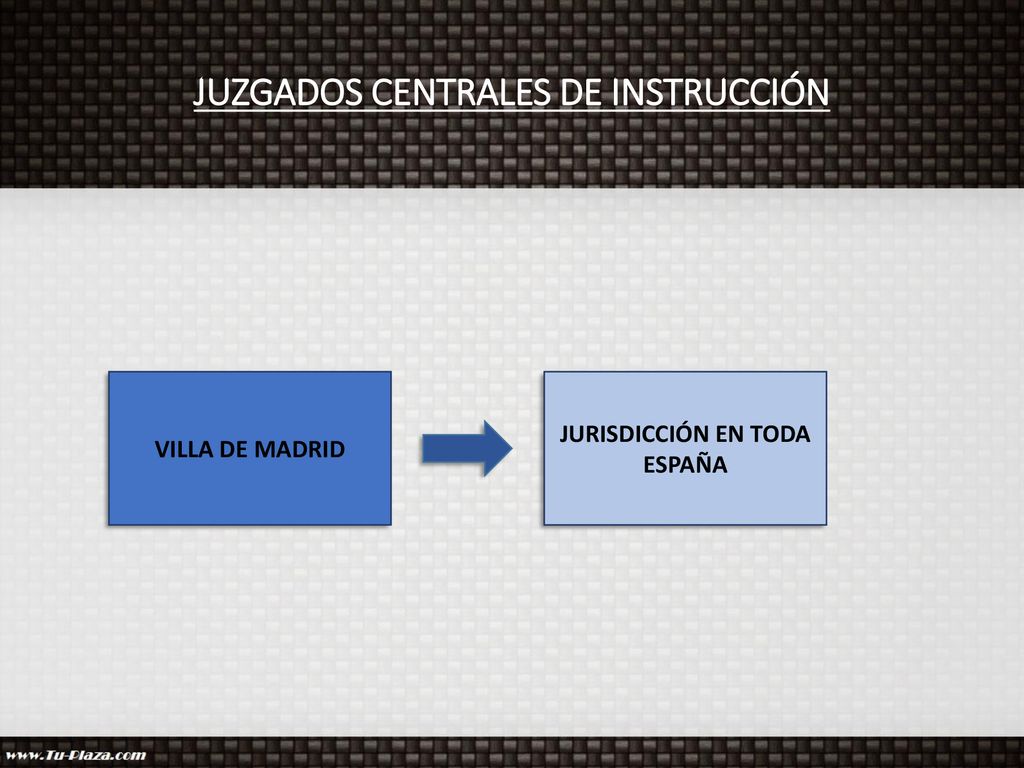 JUZGADOS CENTRALES DE INSTRUCCIÓN

VILLA DE MADRID

JURISDICCIÓN EN TODA ESPAÑA

www.Tu-Plaza.com